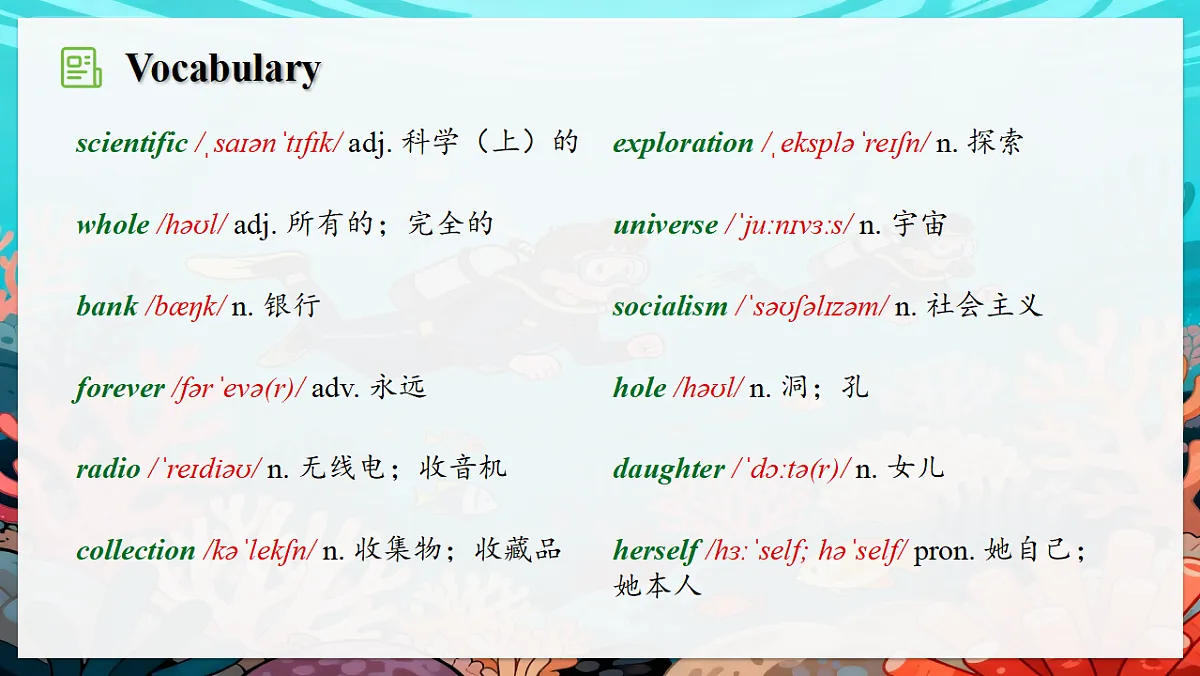 Vocabulary

scientific /ˌsaɪənˈtɪfɪk/ adj. 科学（上）的

whole /həʊl/ adj. 所有的；完全的

bank /bæŋk/ n. 银行

forever /fərˈevə(r)/ adv. 永远

radio /ˈreɪdiəʊ/ n. 无线电；收音机

collection /kəˈlekʃn/ n. 收集物；收藏品

exploration /ˌekspləˈreɪʃn/ n. 探索

universe /ˈjuːnɪvɜːs/ n. 宇宙

socialism /ˈsəʊʃəlɪzəm/ n. 社会主义

hole /həʊl/ n. 洞；孔

daughter /ˈdɔːtə(r)/ n. 女儿

herself /hɜːˈself; həˈself/ pron. 她自己；她本人